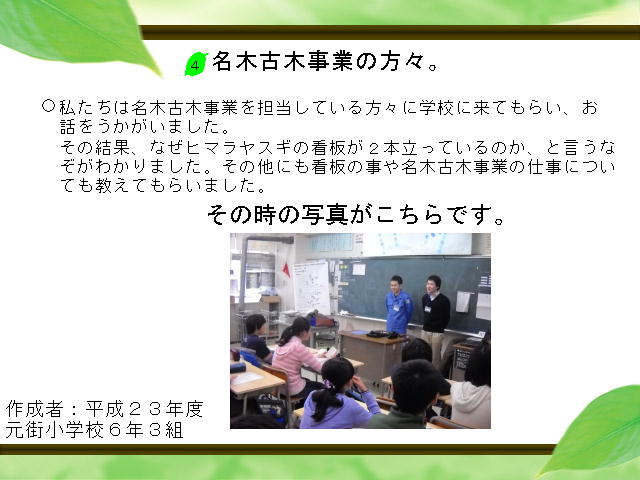 4 名木古木事業の方々。

○私たちは名木古木事業を担当している方々に学校に来てもらい、お話をうかがいました。
その結果、なぜヒマラヤスギの看板が２本立っているのか、と言うなぞがわかりました。その他にも看板の事や名木古木事業の仕事についても教えてもらいました。

その時の写真がこちらです。

作成者：平成２３年度
元街小学校６年３組